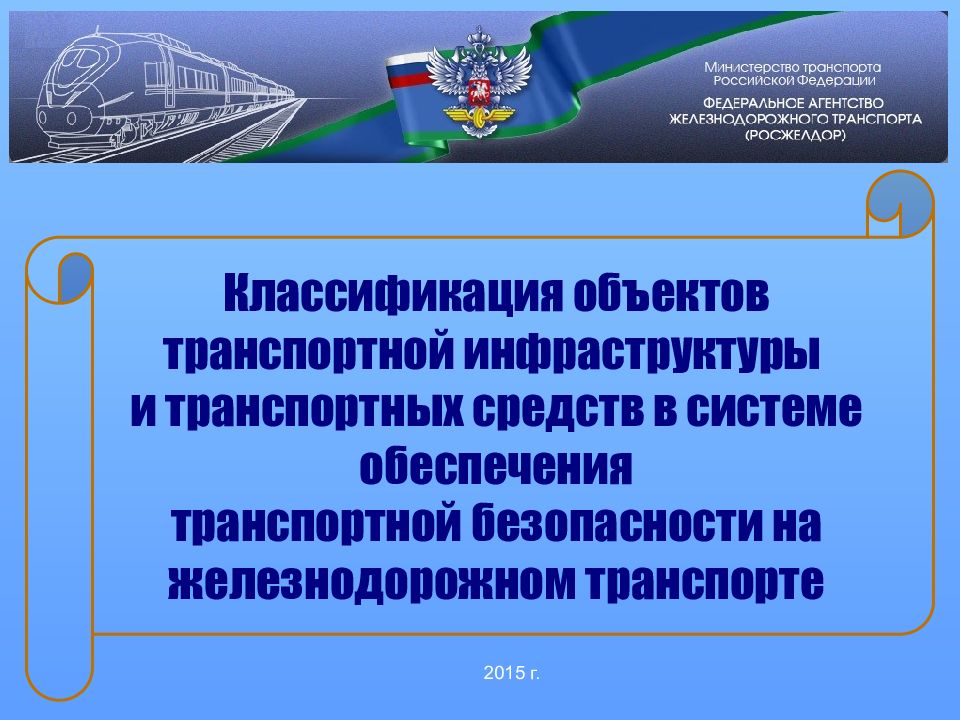 Министерство транспорта Российской Федерации
ФЕДЕРАЛЬНОЕ АГЕНТСТВО ЖЕЛЕЗНОДОРОЖНОГО ТРАНСПОРТА (РОСЖЕЛДОР)

Классификация объектов транспортной инфраструктуры и транспортных средств в системе обеспечения транспортной безопасности на железнодорожном транспорте

2015 г.